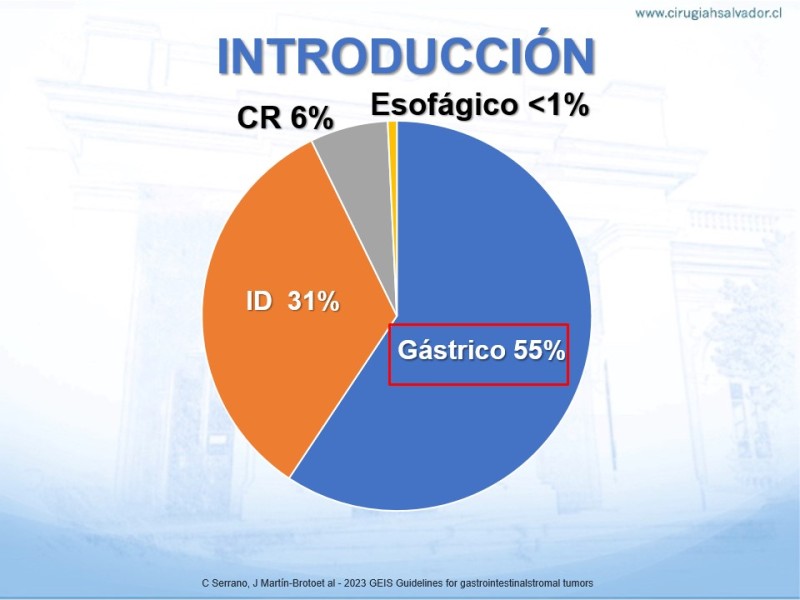 www.cirugiahsalvador.cl

INTRODUCCIÓN

CR 6%

Esofágico <1%

ID 31%

Gástrico 55%

C Serrano, J Martín-Brotoet al - 2023 GEIS Guidelines for gastrointestinalstromal tumors